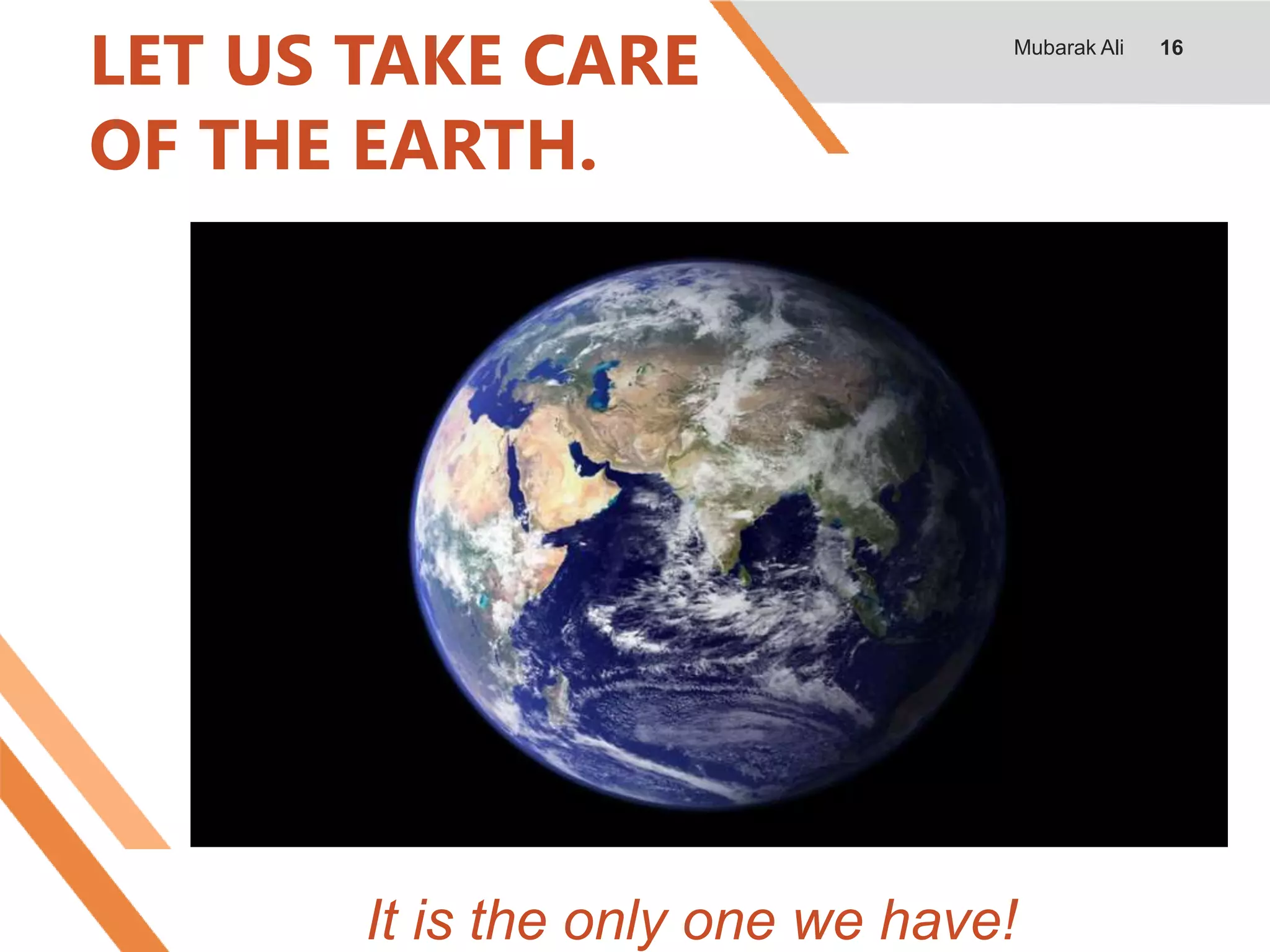 LET US TAKE CARE OF THE EARTH.

Mubarak Ali 16

It is the only one we have!